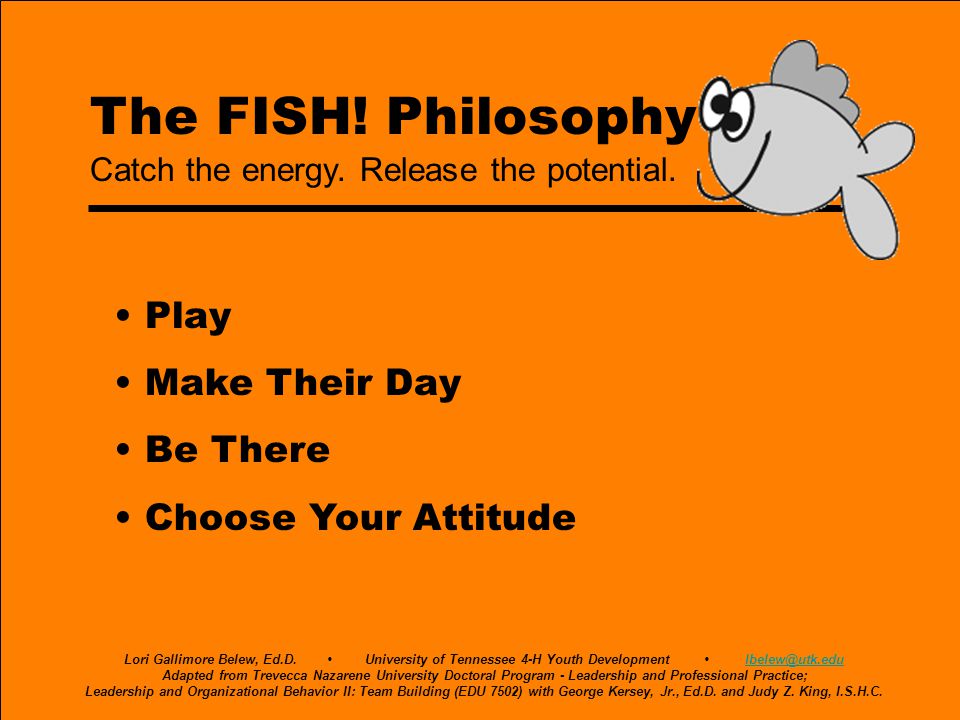 The FISH! Philosophy
Catch the energy. Release the potential.

• Play
• Make Their Day
• Be There
• Choose Your Attitude

Lori Gallimore Belew, Ed.D. • University of Tennessee 4-H Youth Development • lbelew@utk.edu
Adapted from Trevecca Nazarene University Doctoral Program - Leadership and Professional Practice;
Leadership and Organizational Behavior II: Team Building (EDU 7502) with George Kersey, Jr., Ed.D. and Judy Z. King, I.S.H.C.